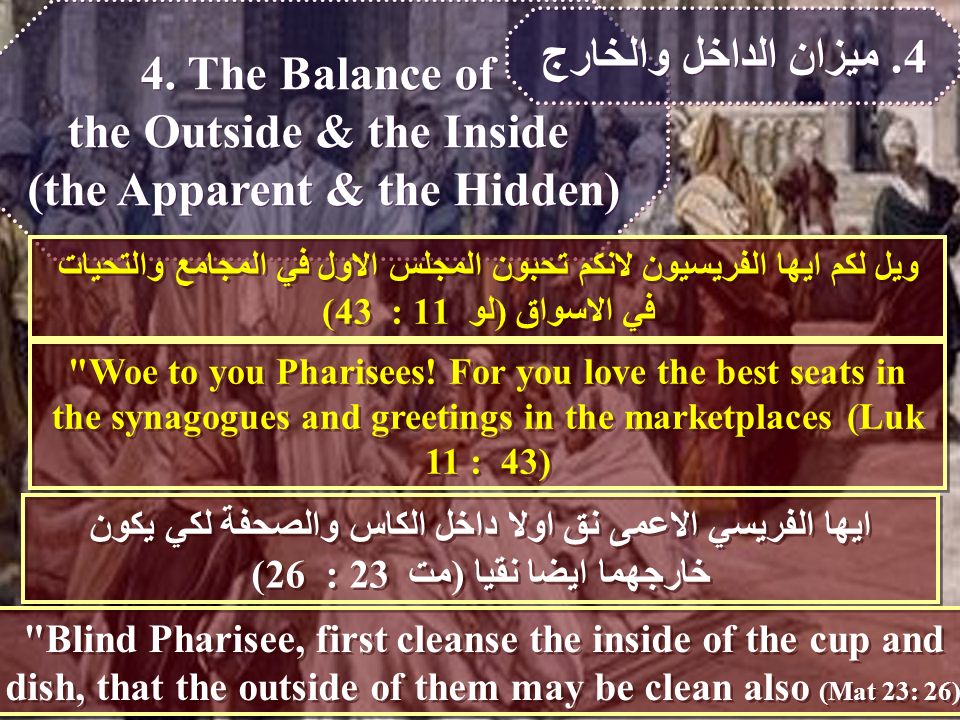 4. ميزان الداخل والخارج

4. The Balance of the Outside & the Inside (the Apparent & the Hidden)

ويل لكم ايها الفريسيون لانكم تحبون المجلس الاول في المجامع والتحيات في الاسواق (لو 11 : 43)

"Woe to you Pharisees! For you love the best seats in the synagogues and greetings in the marketplaces (Luk 11 : 43)

ايها الفريسي الاعمى نق اولا داخل الكاس والصحفة لكي يكون خارجهما ايضا نقيا (مت 23 : 26)

"Blind Pharisee, first cleanse the inside of the cup and dish, that the outside of them may be clean also (Mat 23: 26)